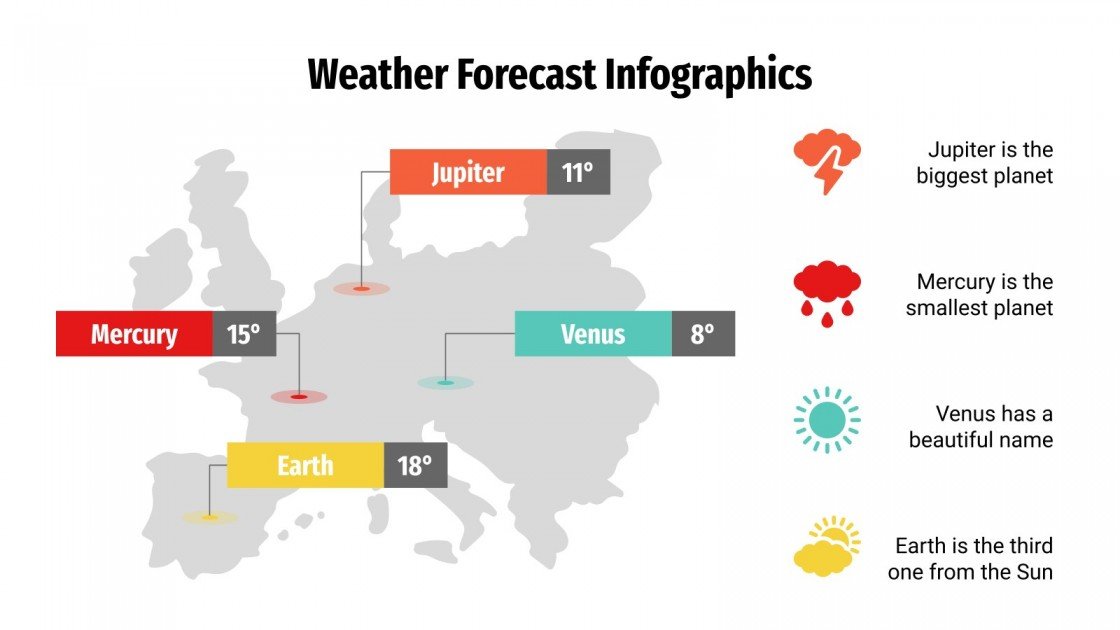 Weather Forecast Infographics

Jupiter 11°

Mercury 15°

Venus 8°

Earth 18°

Jupiter is the biggest planet

Mercury is the smallest planet

Venus has a beautiful name

Earth is the third one from the Sun